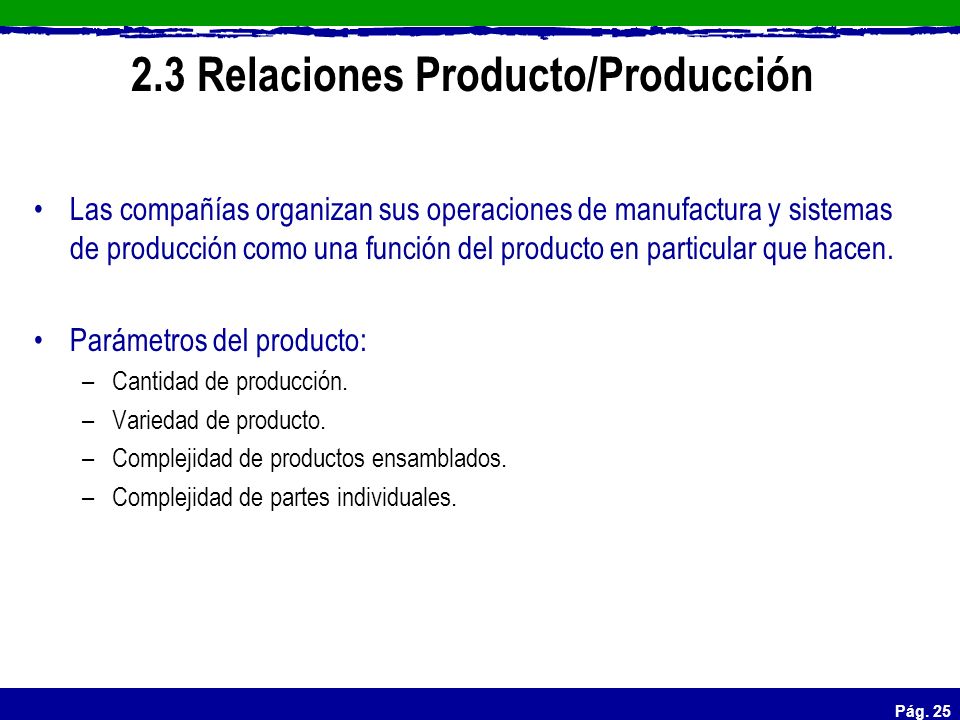 2.3 Relaciones Producto/Producción

• Las compañías organizan sus operaciones de manufactura y sistemas de producción como una función del producto en particular que hacen.

• Parámetros del producto:
– Cantidad de producción.
– Variedad de producto.
– Complejidad de productos ensamblados.
– Complejidad de partes individuales.

Pág. 25